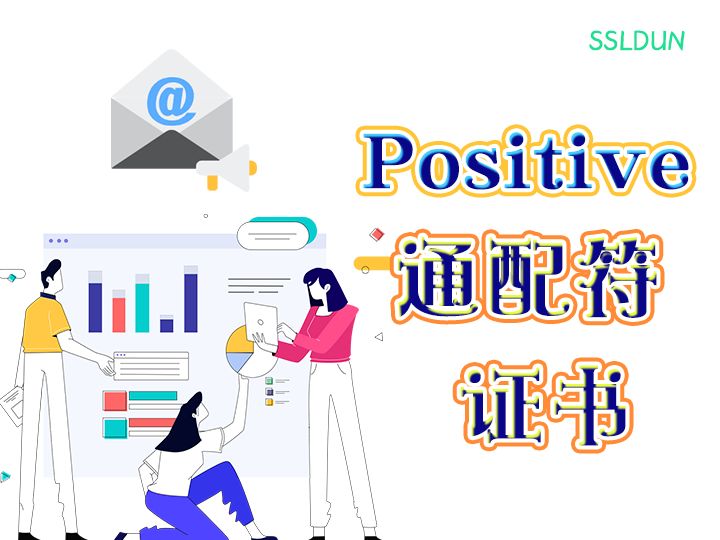 SSLDUN

@

Positive

通配符

证书